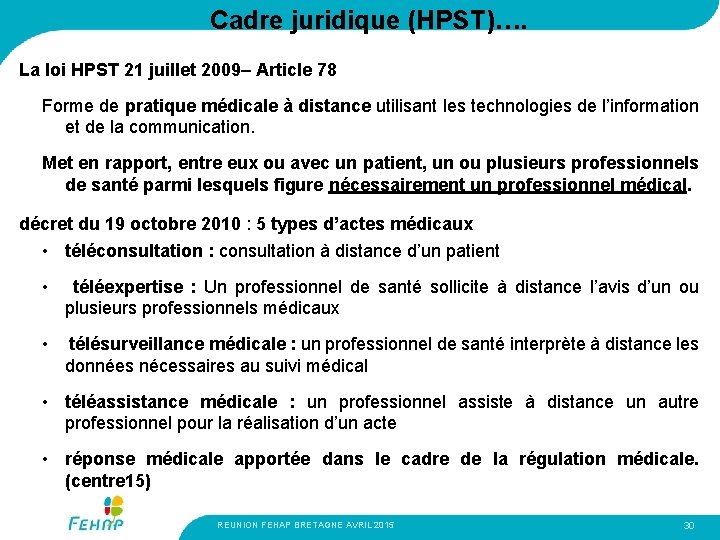 Cadre juridique (HPST)….

La loi HPST 21 juillet 2009– Article 78

Forme de pratique médicale à distance utilisant les technologies de l'information et de la communication.

Met en rapport, entre eux ou avec un patient, un ou plusieurs professionnels de santé parmi lesquels figure nécessairement un professionnel médical.

décret du 19 octobre 2010 : 5 types d'actes médicaux

• téléconsultation : consultation à distance d'un patient

• téléexpertise : Un professionnel de santé sollicite à distance l'avis d'un ou plusieurs professionnels médicaux

• télésurveillance médicale : un professionnel de santé interprète à distance les données nécessaires au suivi médical

• téléassistance médicale : un professionnel assiste à distance un autre professionnel pour la réalisation d'un acte

• réponse médicale apportée dans le cadre de la régulation médicale. (centre15)

FEHAP

REUNION FEHAP BRETAGNE AVRIL 2015

30